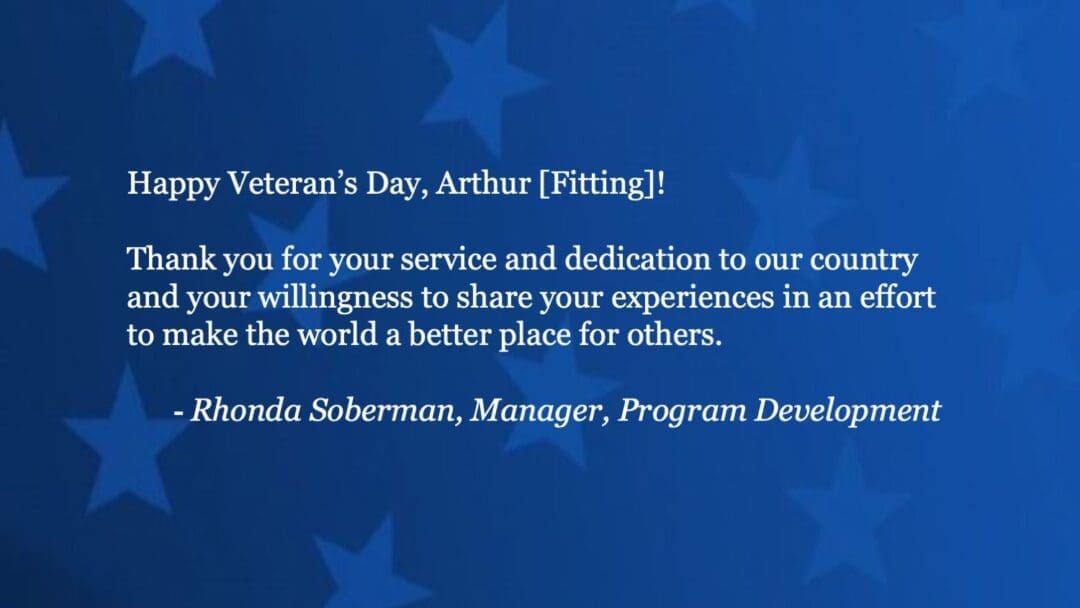 Happy Veteran's Day, Arthur [Fitting]!

Thank you for your service and dedication to our country and your willingness to share your experiences in an effort to make the world a better place for others.

- Rhonda Soberman, Manager, Program Development